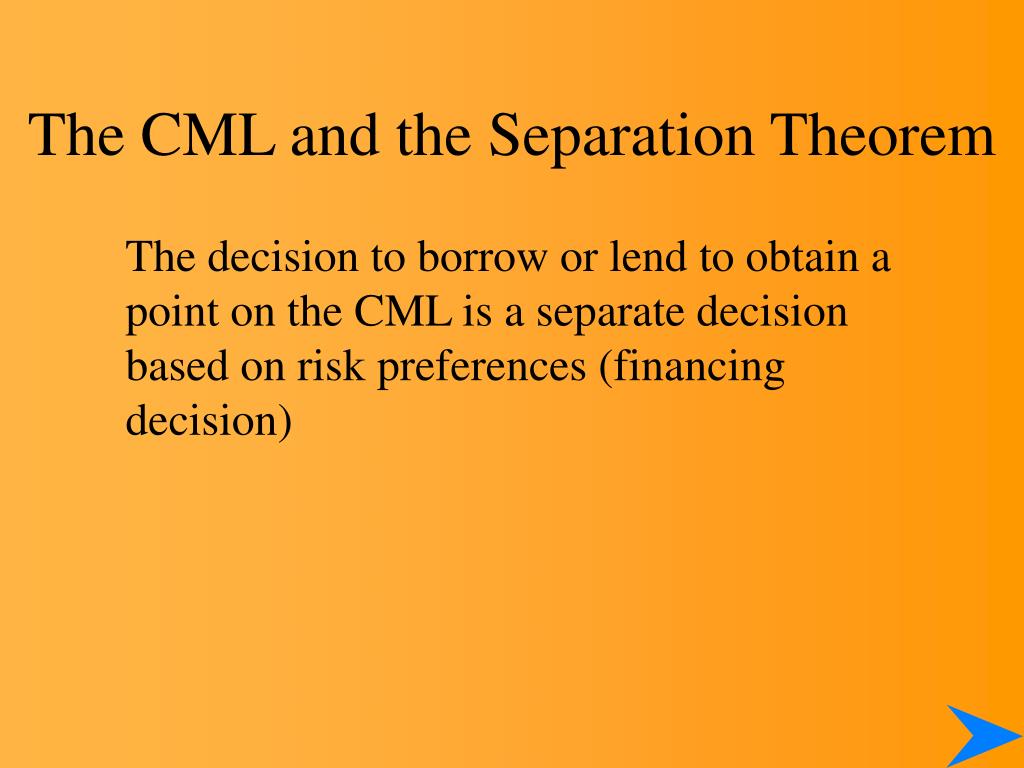 The CML and the Separation Theorem

The decision to borrow or lend to obtain a point on the CML is a separate decision based on risk preferences (financing decision)